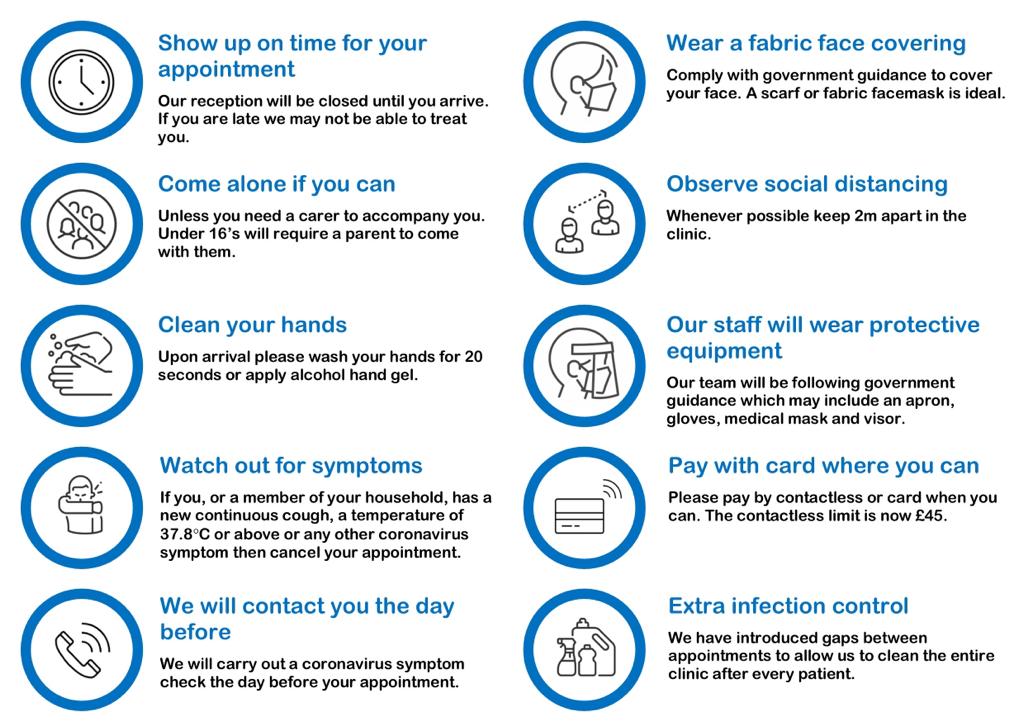 Show up on time for your appointment

Our reception will be closed until you arrive. If you are late we may not be able to treat you.

Come alone if you can

Unless you need a carer to accompany you. Under 16's will require a parent to come with them.

Clean your hands

Upon arrival please wash your hands for 20 seconds or apply alcohol hand gel.

Watch out for symptoms

If you, or a member of your household, has a new continuous cough, a temperature of 37.8°C or above or any other coronavirus symptom then cancel your appointment.

We will contact you the day before

We will carry out a coronavirus symptom check the day before your appointment.

Wear a fabric face covering

Comply with government guidance to cover your face. A scarf or fabric facemask is ideal.

Observe social distancing

Whenever possible keep 2m apart in the clinic.

Our staff will wear protective equipment

Our team will be following government guidance which may include an apron, gloves, medical mask and visor.

Pay with card where you can

Please pay by contactless or card when you can. The contactless limit is now £45.

Extra infection control

We have introduced gaps between appointments to allow us to clean the entire clinic after every patient.